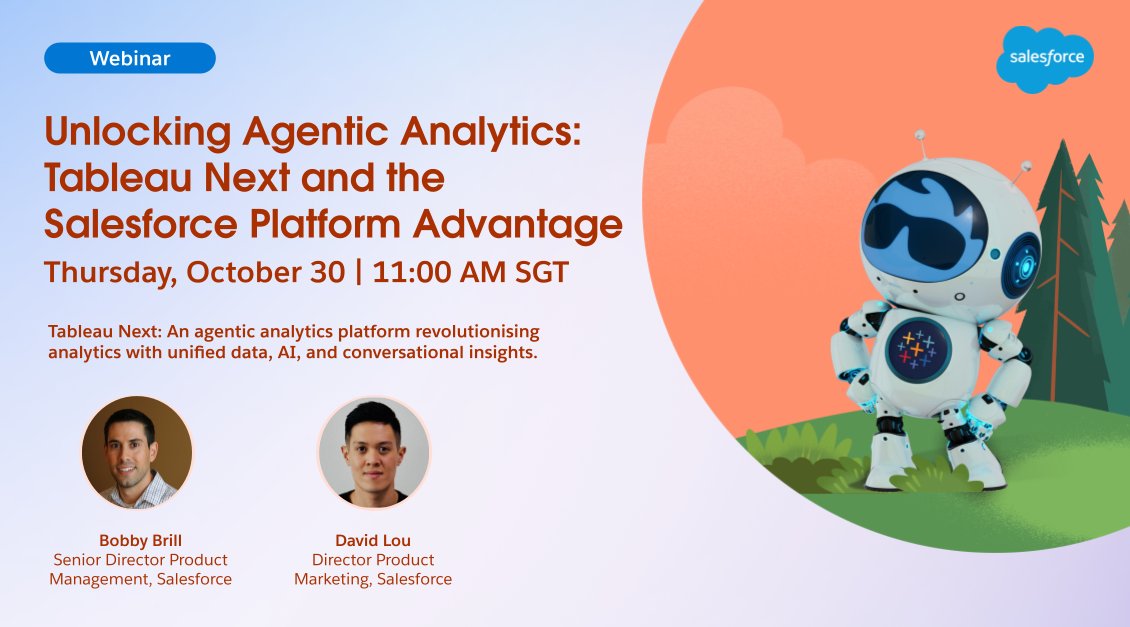 Webinar

salesforce

Unlocking Agentic Analytics: Tableau Next and the Salesforce Platform Advantage

Thursday, October 30 | 11:00 AM SGT

Tableau Next: An agentic analytics platform revolutionising analytics with unified data, AI, and conversational insights.

Bobby Brill
Senior Director Product Management, Salesforce

David Lou
Director Product Marketing, Salesforce